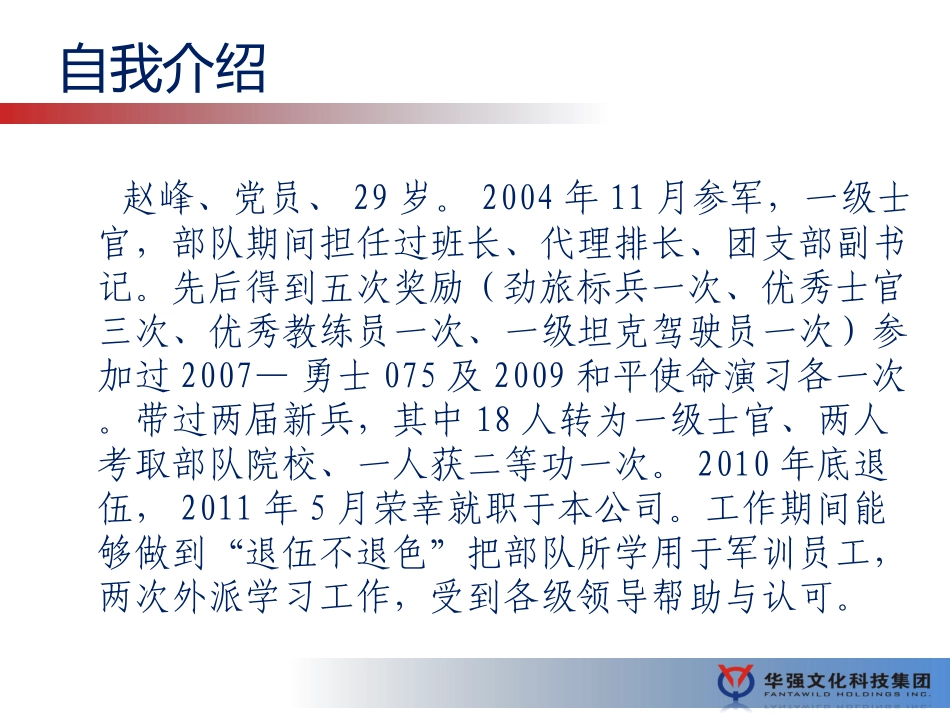 自我介绍

赵峰、党员、29岁。2004年11月参军，一级士官，部队期间担任过班长、代理排长、团支部副书记。先后得到五次奖励（劲旅标兵一次、优秀士官三次、优秀教练员一次、一级坦克驾驶员一次）参加过2007—勇士075及2009和平使命演习各一次。带过两届新兵，其中18人转为一级士官、两人考取部队院校、一人获二等功一次。2010年底退伍，2011年5月荣幸就职于本公司。工作期间能够做到“退伍不退色”把部队所学用于军训员工，两次外派学习工作，受到各级领导帮助与认可。

华强文化科技集团
FANTAWILD HOLDINGS INC.